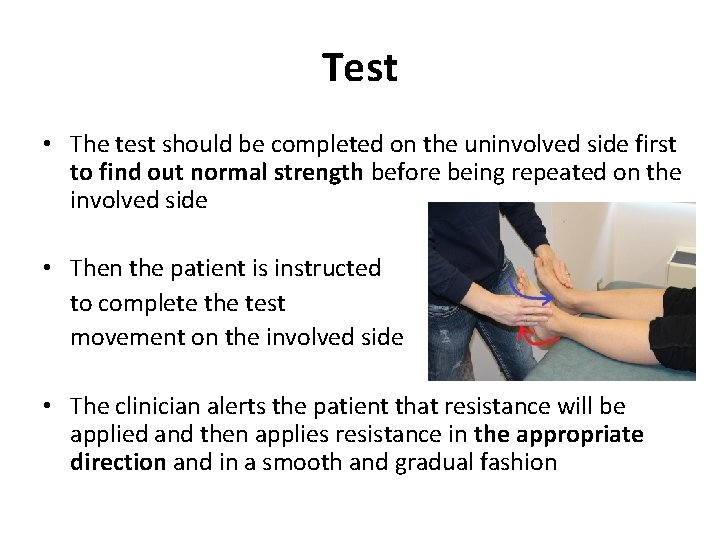 Test

• The test should be completed on the uninvolved side first to find out normal strength before being repeated on the involved side

• Then the patient is instructed to complete the test movement on the involved side

• The clinician alerts the patient that resistance will be applied and then applies resistance in the appropriate direction and in a smooth and gradual fashion